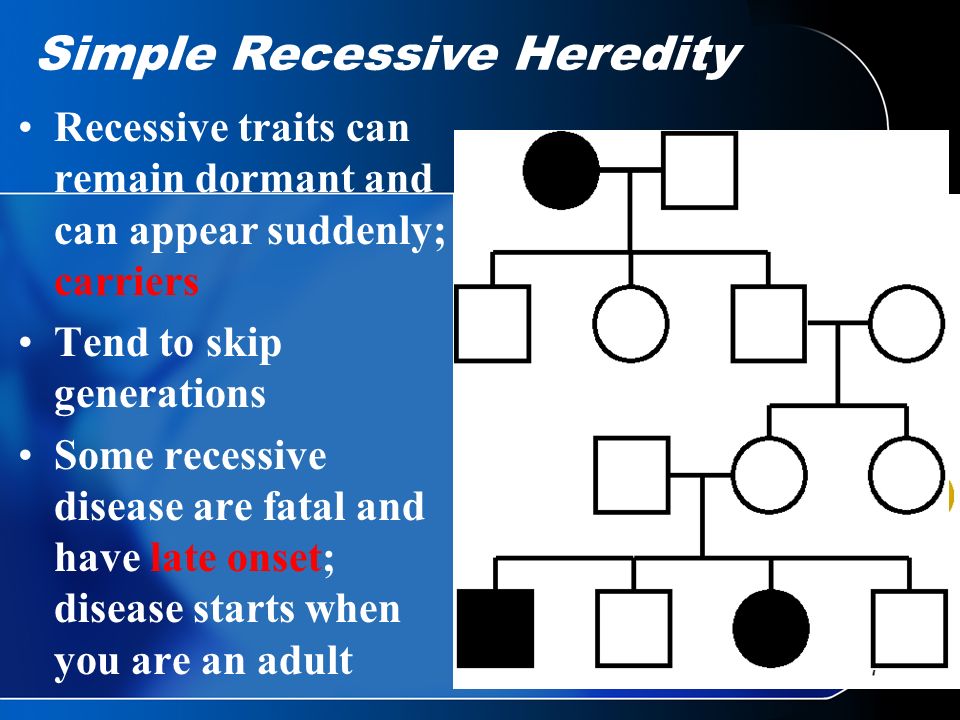 Simple Recessive Heredity

• Recessive traits can remain dormant and can appear suddenly; carriers

• Tend to skip generations

• Some recessive disease are fatal and have late onset; disease starts when you are an adult